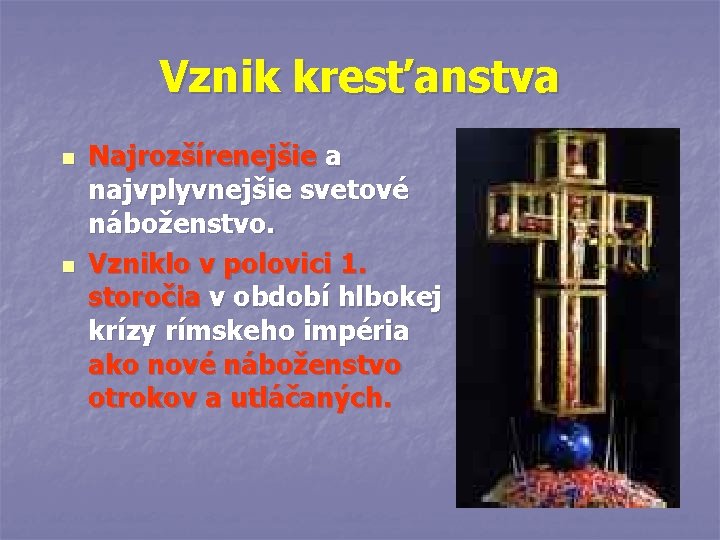 Vznik kresťanstva

- Najrozšírenejšie a najvplyvnejšie svetové náboženstvo.
- Vzniklo v polovici 1. storočia v období hlbokej krízy rímskeho impéria ako nové náboženstvo otrokov a utláčaných.